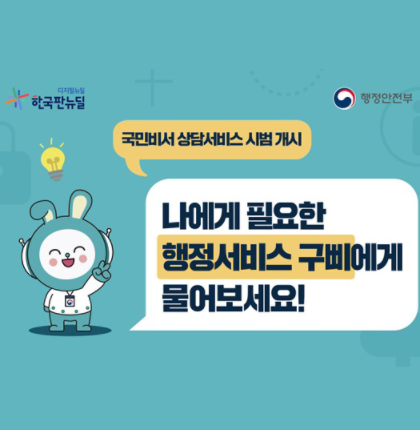 디지털뉴딜
한국판뉴딜

행정안전부

국민비서 상담서비스 시범 개시

나에게 필요한
행정서비스 구삐에게
물어보세요!